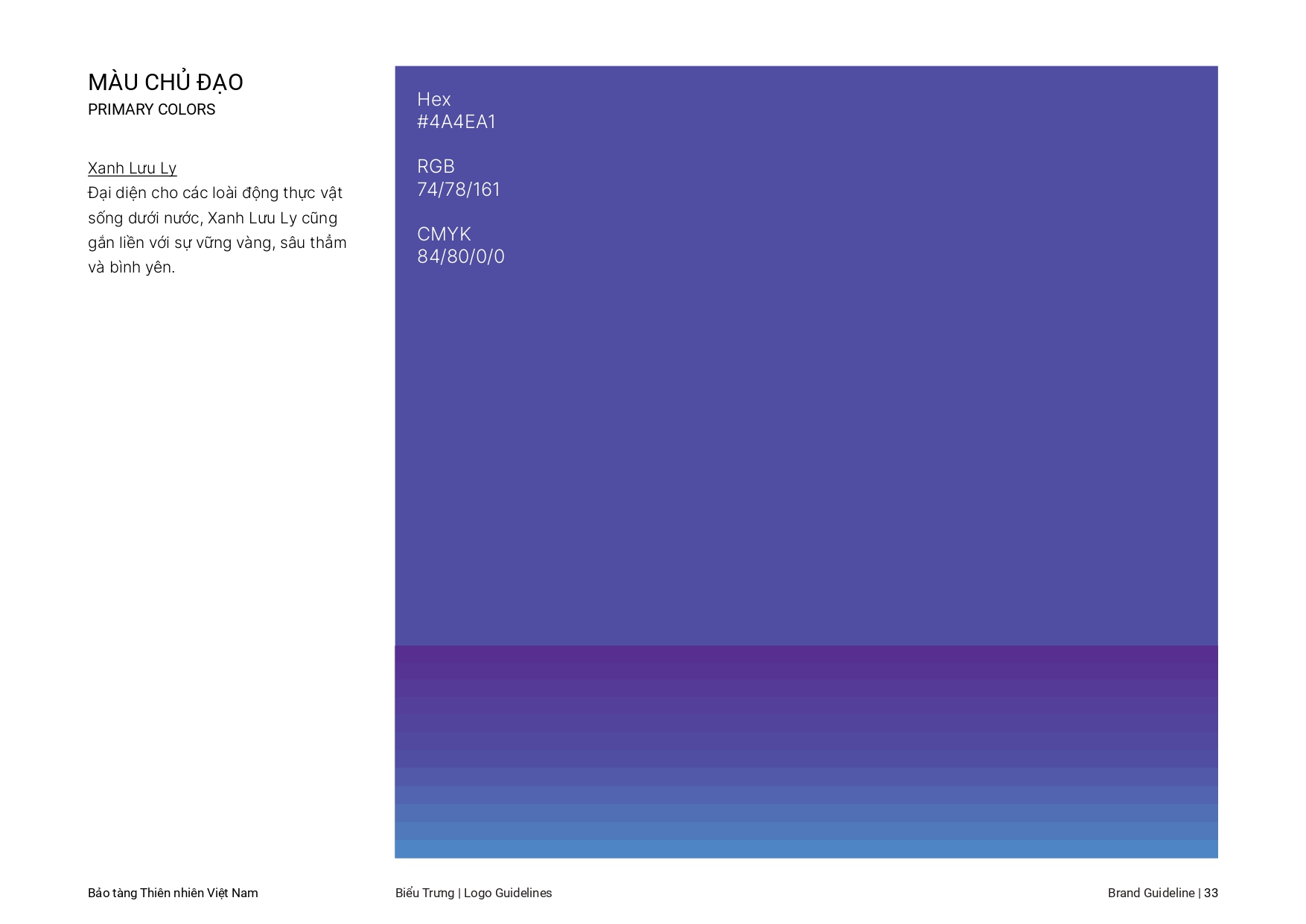 MÀU CHỦ ĐẠO
PRIMARY COLORS

Xanh Lưu Ly
Đại diện cho các loài động thực vật sống dưới nước, Xanh Lưu Ly cũng gắn liền với sự vững vàng, sâu thẳm và bình yên.

Hex
#4A4EA1

RGB
74/78/161

CMYK
84/80/0/0

Bảo tàng Thiên nhiên Việt Nam

Biểu Trưng | Logo Guidelines

Brand Guideline | 33